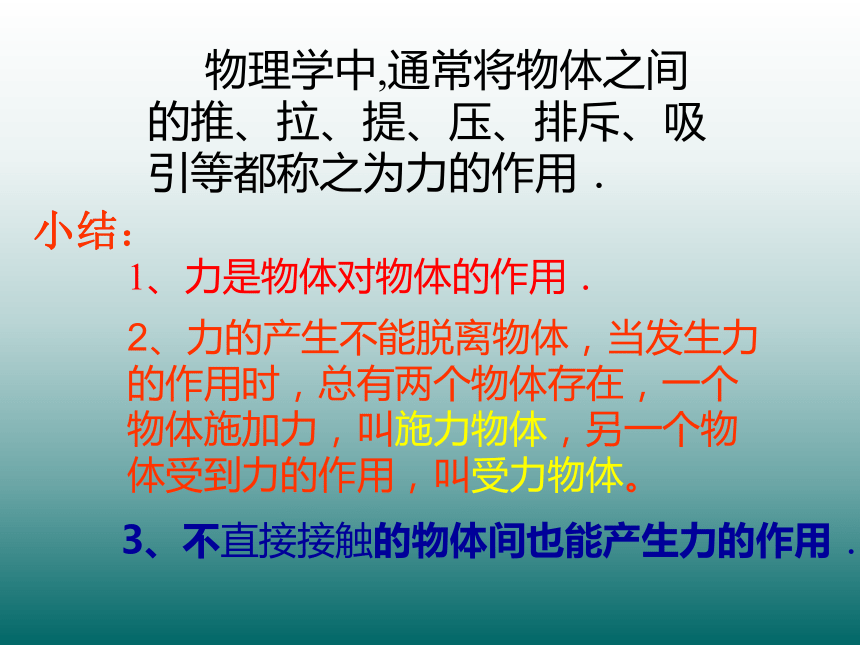 物理学中,通常将物体之间的推、拉、提、压、排斥、吸引等都称之为力的作用．

小结：

1、力是物体对物体的作用．

2、力的产生不能脱离物体，当发生力的作用时，总有两个物体存在，一个物体施加力，叫施力物体，另一个物体受到力的作用，叫受力物体。

3、不直接接触的物体间也能产生力的作用．